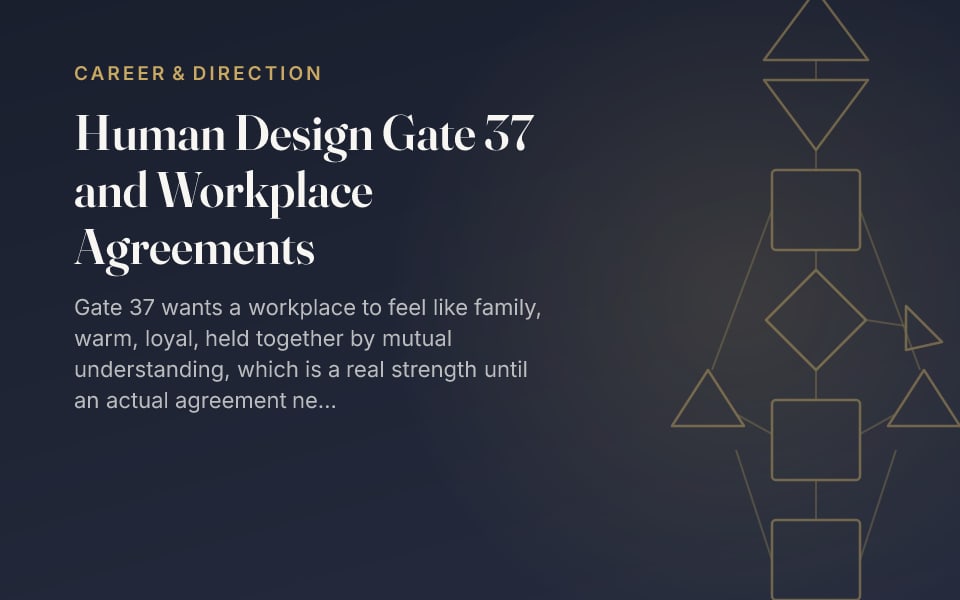 CAREER & DIRECTION

Human Design Gate 37 and Workplace Agreements

Gate 37 wants a workplace to feel like family, warm, loyal, held together by mutual understanding, which is a real strength until an actual agreement ne...